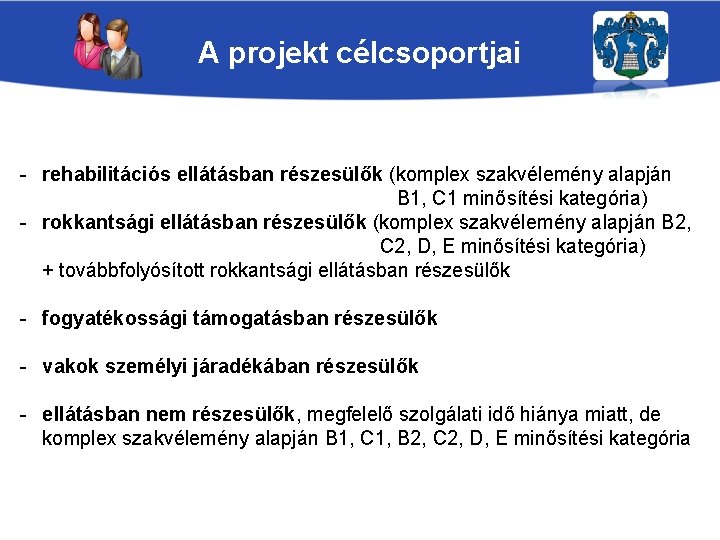 A projekt célcsoportjai

- rehabilitációs ellátásban részesülők (komplex szakvélemény alapján B1, C1 minősítési kategória)
- rokkantsági ellátásban részesülők (komplex szakvélemény alapján B2, C2, D, E minősítési kategória)
+ továbbfolyósított rokkantsági ellátásban részesülők

- fogyatékossági támogatásban részesülők

- vakok személyi járadékában részesülők

- ellátásban nem részesülők, megfelelő szolgálati idő hiánya miatt, de komplex szakvélemény alapján B1, C1, B2, C2, D, E minősítési kategória